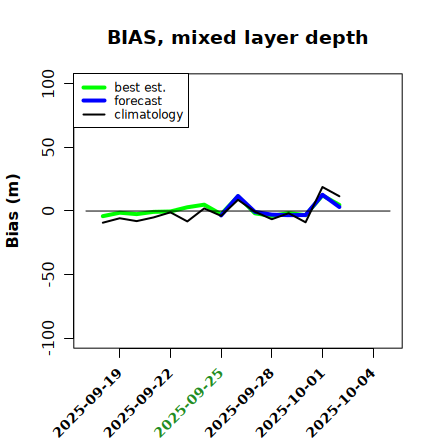 BIAS, mixed layer depth

best est.
forecast
climatology

Bias (m)

100
50
0
-50
-100

2025-09-19
2025-09-22
2025-09-25
2025-09-28
2025-10-01
2025-10-04